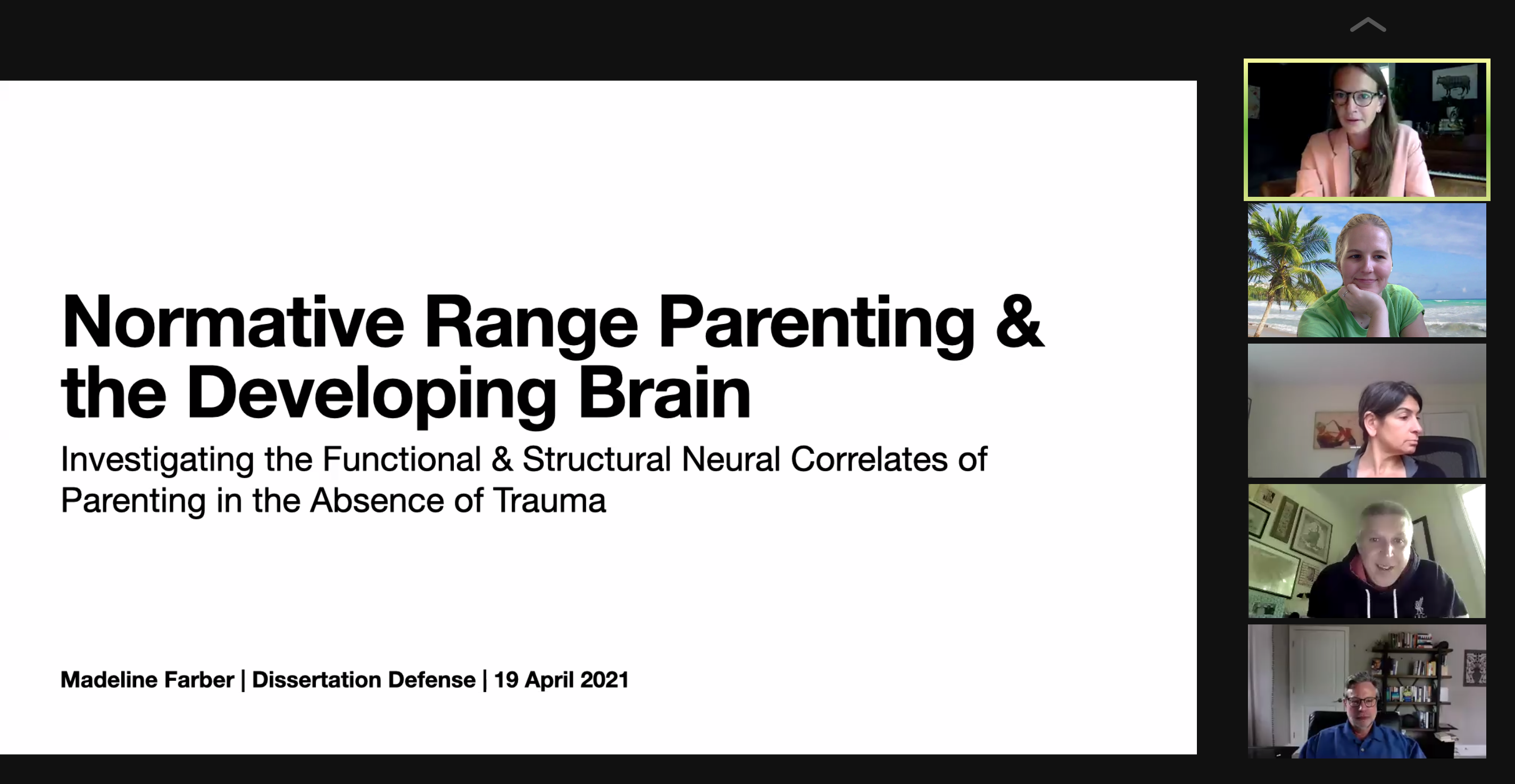 Normative Range Parenting & the Developing Brain

Investigating the Functional & Structural Neural Correlates of Parenting in the Absence of Trauma

Madeline Farber | Dissertation Defense | 19 April 2021